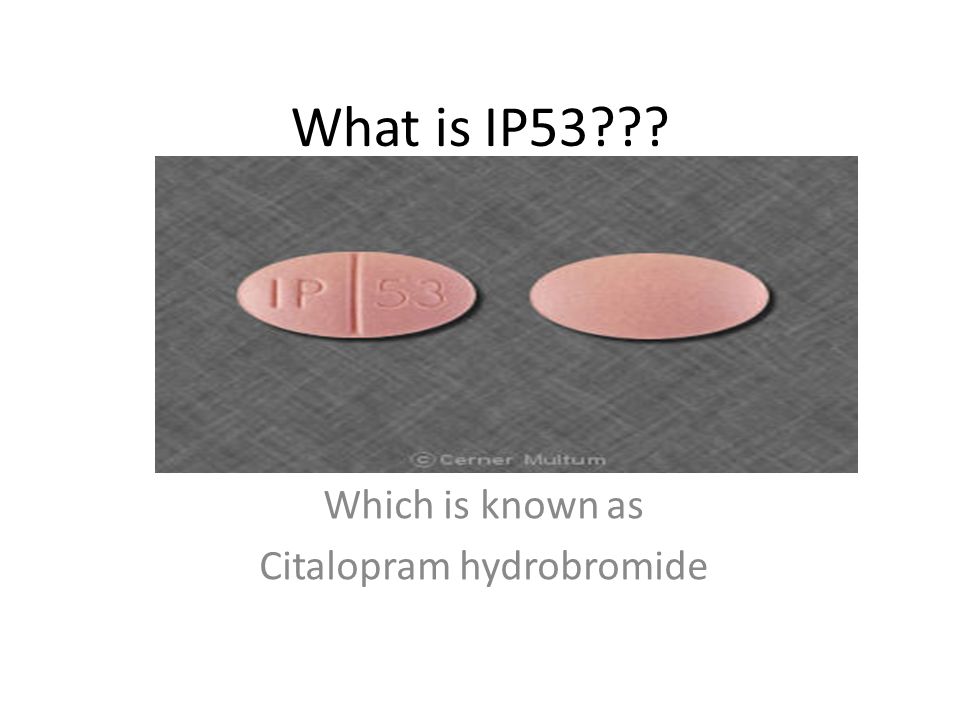 What is IP53???

IP 53

©Cerner Multum

Which is known as

Citalopram hydrobromide